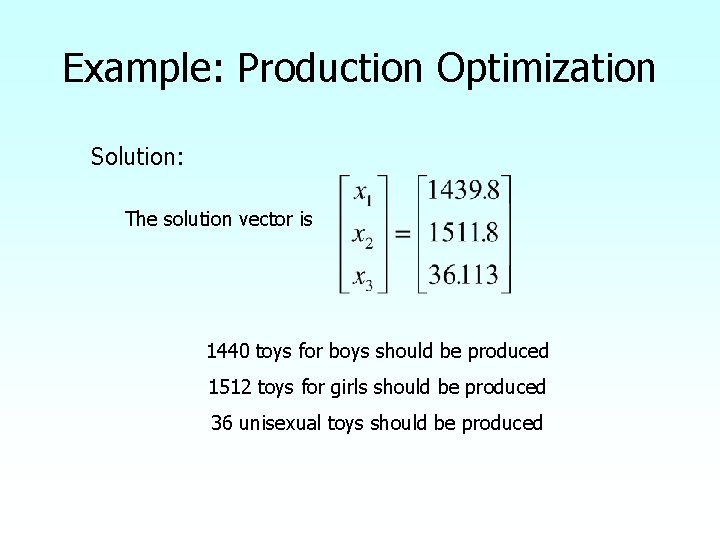 Example: Production Optimization

Solution:

The solution vector is $\begin{bmatrix} x_1 \\ x_2 \\ x_3 \end{bmatrix} = \begin{bmatrix} 1439.8 \\ 1511.8 \\ 36.113 \end{bmatrix}$

1440 toys for boys should be produced

1512 toys for girls should be produced

36 unisexual toys should be produced